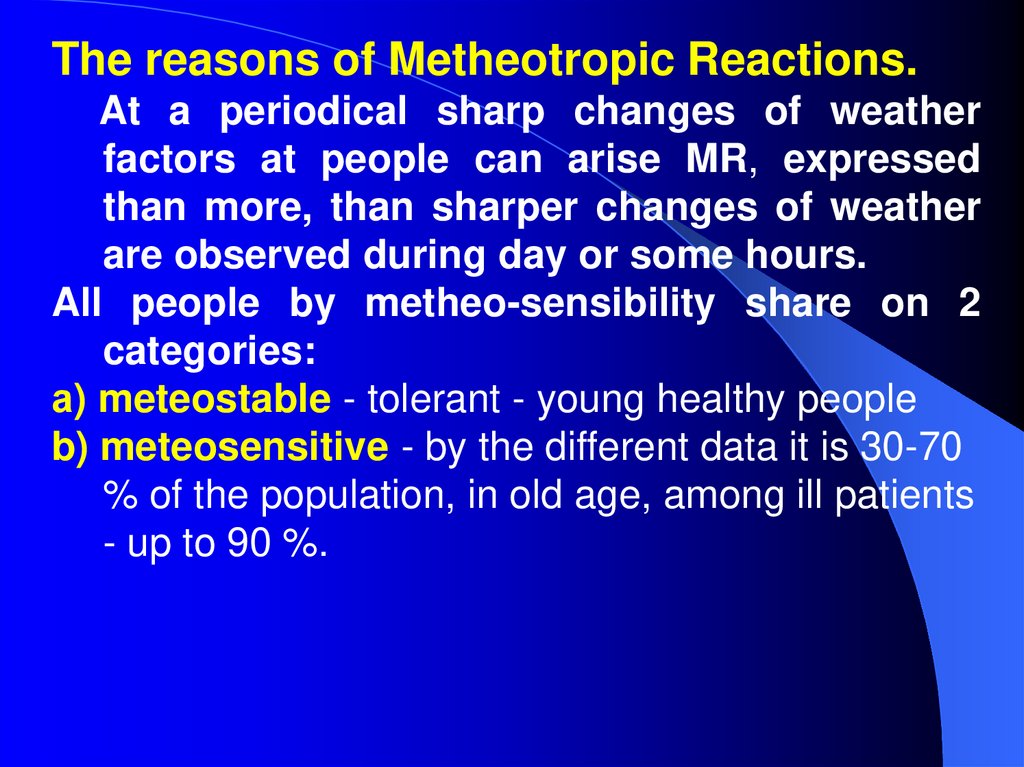 The reasons of Metheotropic Reactions.

At a periodical sharp changes of weather factors at people can arise MR, expressed than more, than sharper changes of weather are observed during day or some hours.

All people by metheo-sensibility share on 2 categories:

a) meteostable - tolerant - young healthy people

b) meteosensitive - by the different data it is 30-70 % of the population, in old age, among ill patients - up to 90 %.